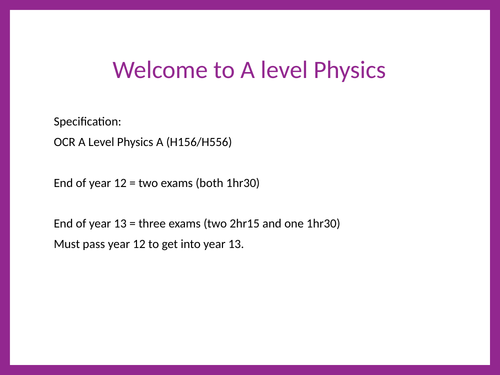 Welcome to A level Physics

Specification:
OCR A Level Physics A (H156/H556)

End of year 12 = two exams (both 1hr30)

End of year 13 = three exams (two 2hr15 and one 1hr30)
Must pass year 12 to get into year 13.